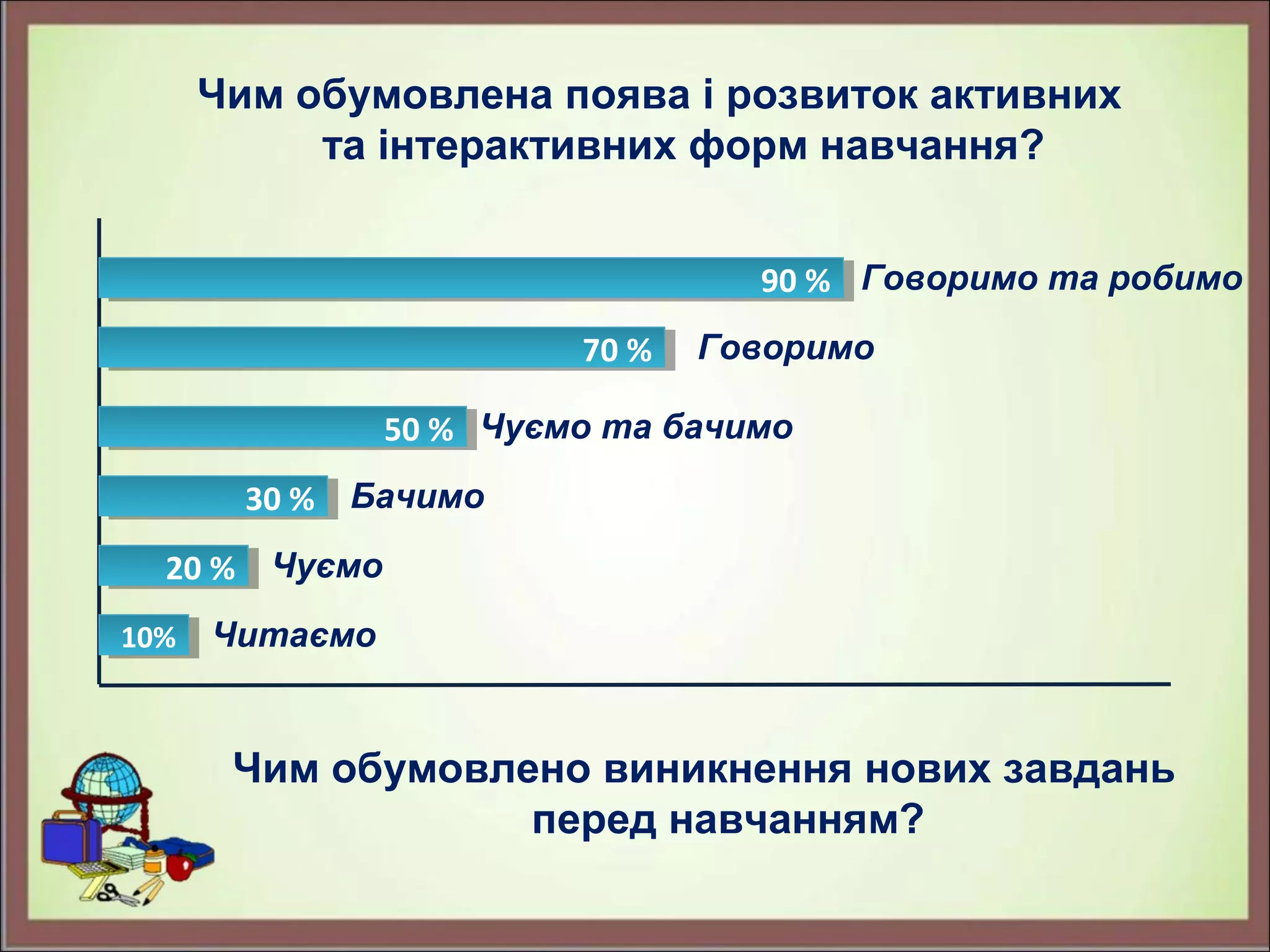 Чим обумовлена поява і розвиток активних та інтерактивних форм навчання?

90 % Говоримо та робимо

70 % Говоримо

50 % Чуємо та бачимо

30 % Бачимо

20 % Чуємо

10% Читаємо

Чим обумовлено виникнення нових завдань перед навчанням?